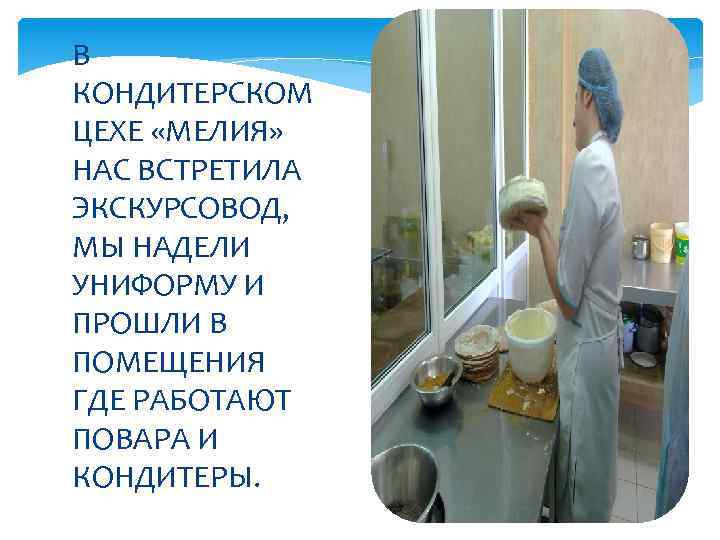 В КОНДИТЕРСКОМ ЦЕХЕ «МЕЛИЯ» НАС ВСТРЕТИЛА ЭКСКУРСОВОД, МЫ НАДЕЛИ УНИФОРМУ И ПРОШЛИ В ПОМЕЩЕНИЯ ГДЕ РАБОТАЮТ ПОВАРА И КОНДИТЕРЫ.